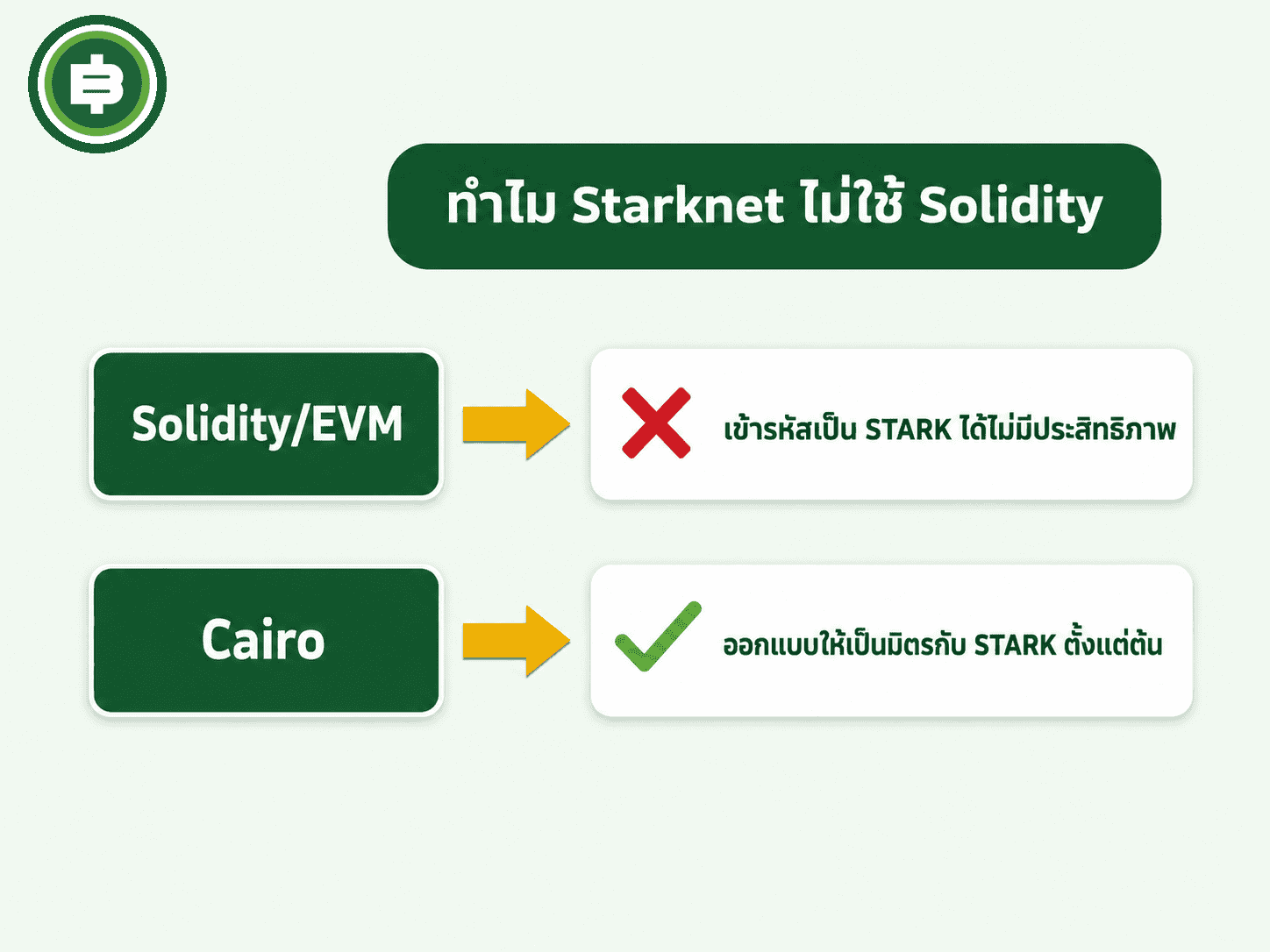 ทำไม Starknet ไม่ใช้ Solidity

Solidity/EVM

เข้ารหัสเป็น STARK ได้ไม่มีประสิทธิภาพ

Cairo

ออกแบบให้เป็นมิตรกับ STARK ตั้งแต่ต้น